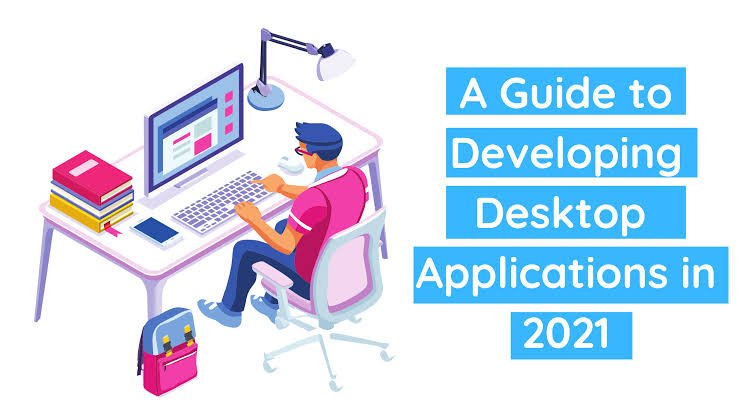 A Guide to Developing Desktop Applications in 2021